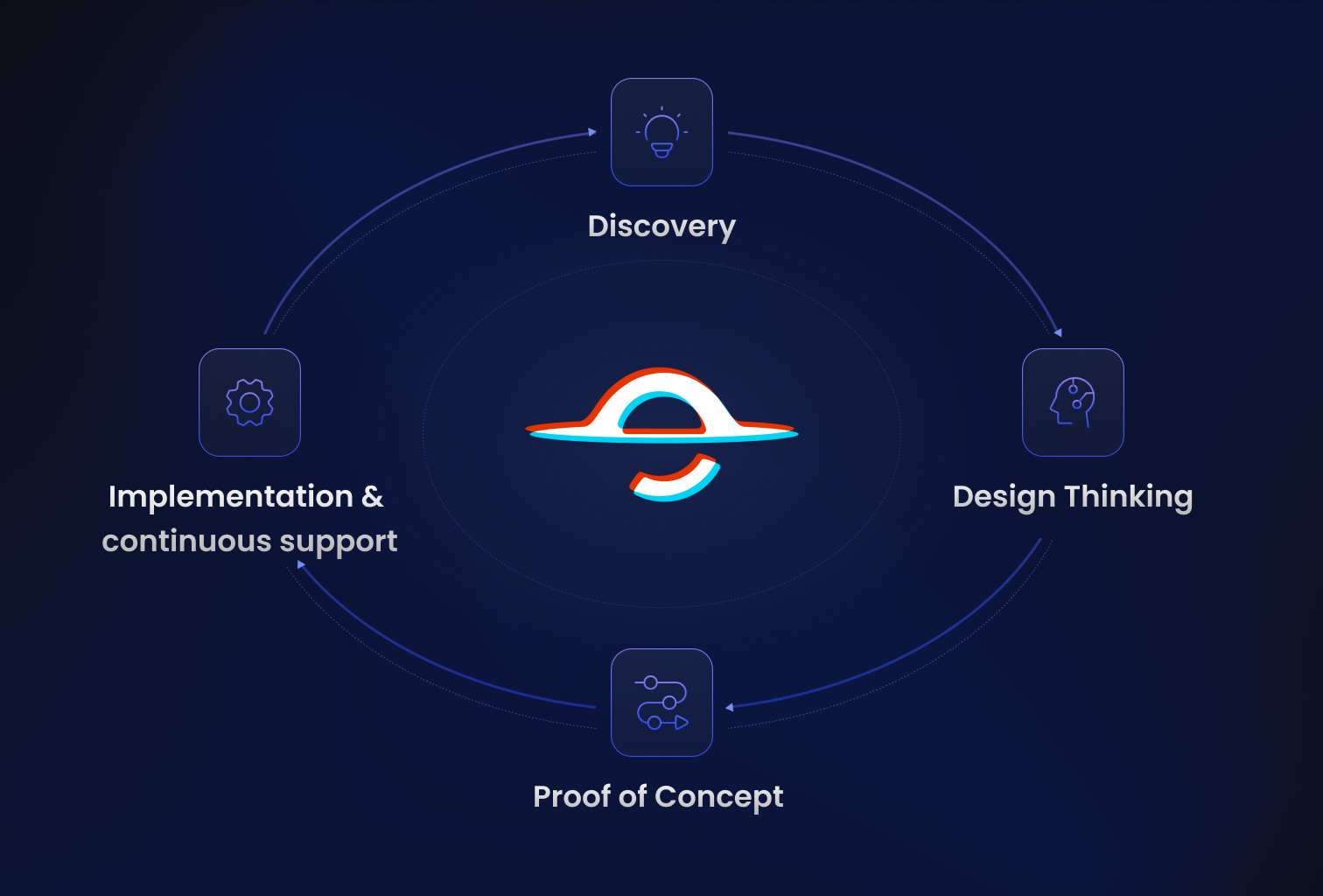 Discovery

Design Thinking

Proof of Concept

Implementation & continuous support